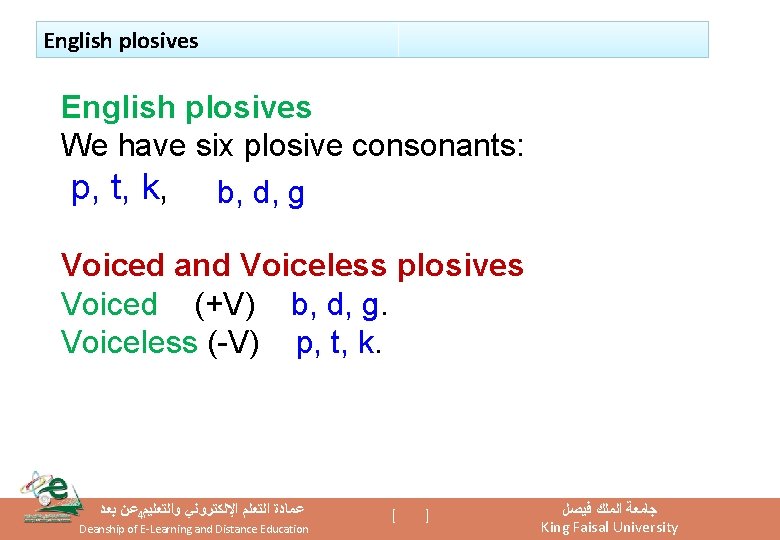 English plosives

English plosives
We have six plosive consonants:
p, t, k, b, d, g

Voiced and Voiceless plosives
Voiced (+V) b, d, g.
Voiceless (-V) p, t, k.

عمادة التعلم الإلكتروني والتعليم عن بعد
Deanship of E-Learning and Distance Education

[ ]

جامعة الملك فيصل
King Faisal University